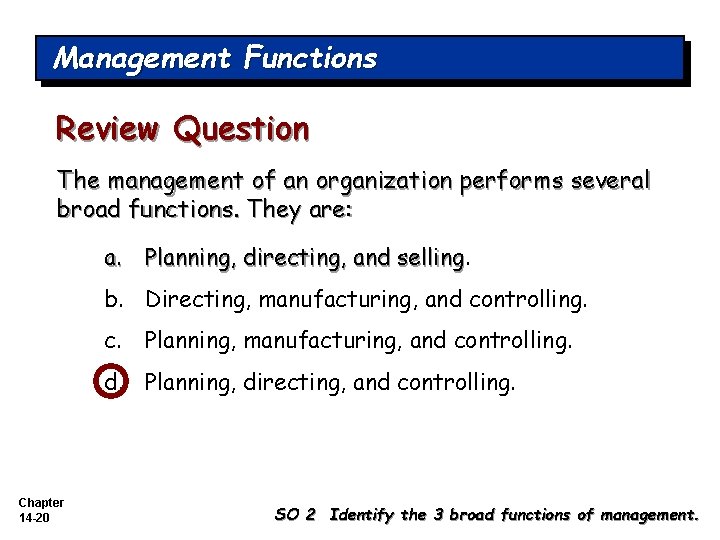 Management Functions

Review Question

The management of an organization performs several broad functions. They are:

a. Planning, directing, and selling.

b. Directing, manufacturing, and controlling.

c. Planning, manufacturing, and controlling.

d. Planning, directing, and controlling.

Chapter 14-20

SO 2 Identify the 3 broad functions of management.